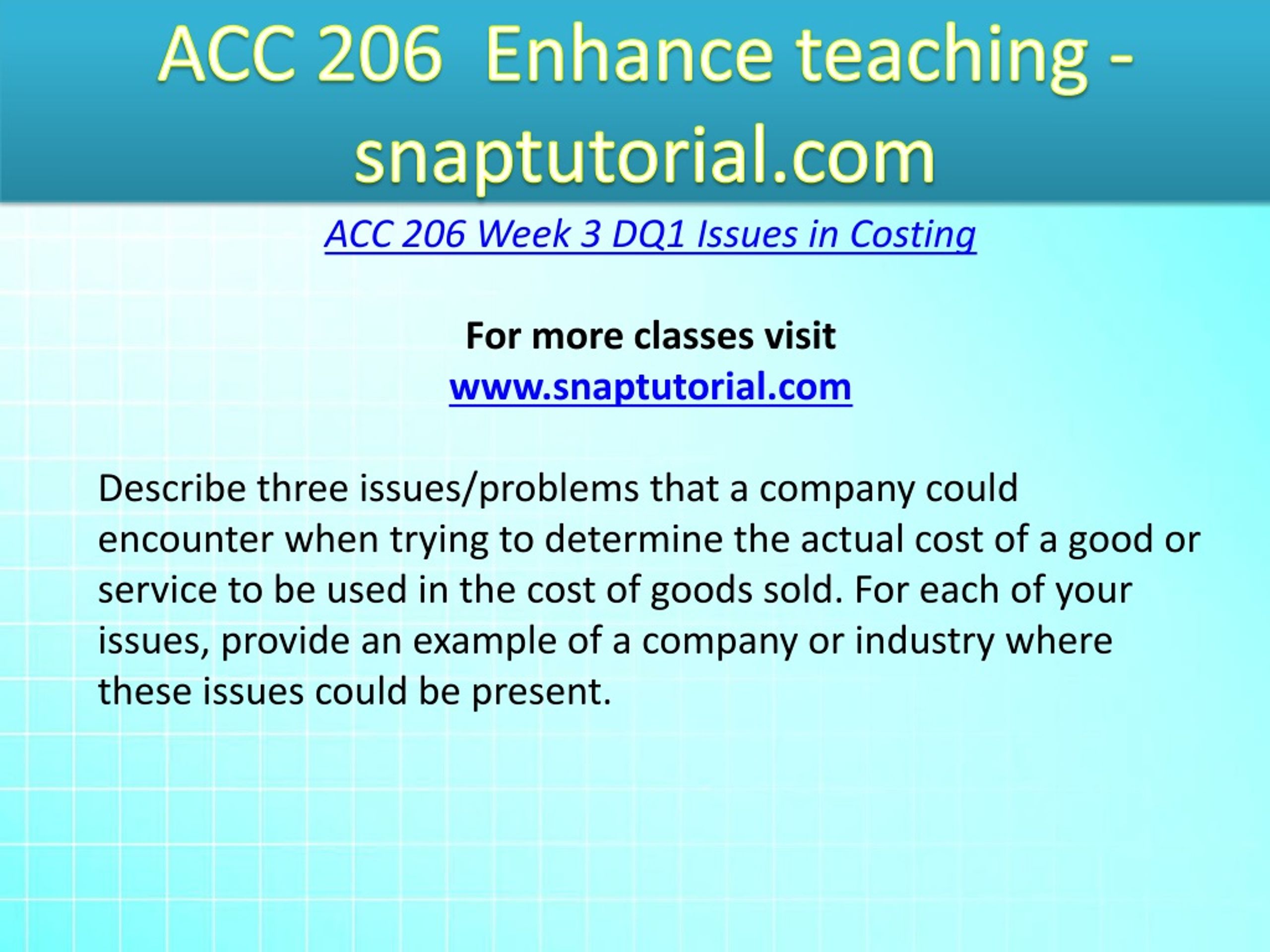 ACC 206 Enhance teaching - snaptutorial.com

ACC 206 Week 3 DQ1 Issues in Costing

For more classes visit
www.snaptutorial.com

Describe three issues/problems that a company could encounter when trying to determine the actual cost of a good or service to be used in the cost of goods sold. For each of your issues, provide an example of a company or industry where these issues could be present.